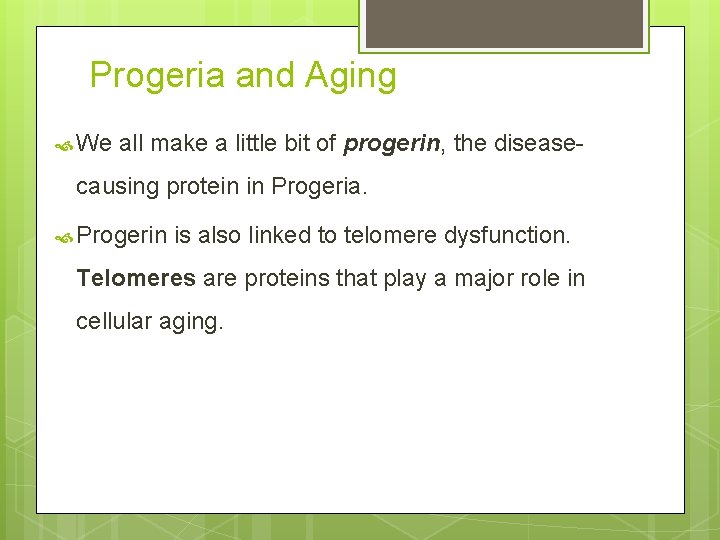 Progeria and Aging

We all make a little bit of progerin, the disease-causing protein in Progeria.

Progerin is also linked to telomere dysfunction. Telomeres are proteins that play a major role in cellular aging.